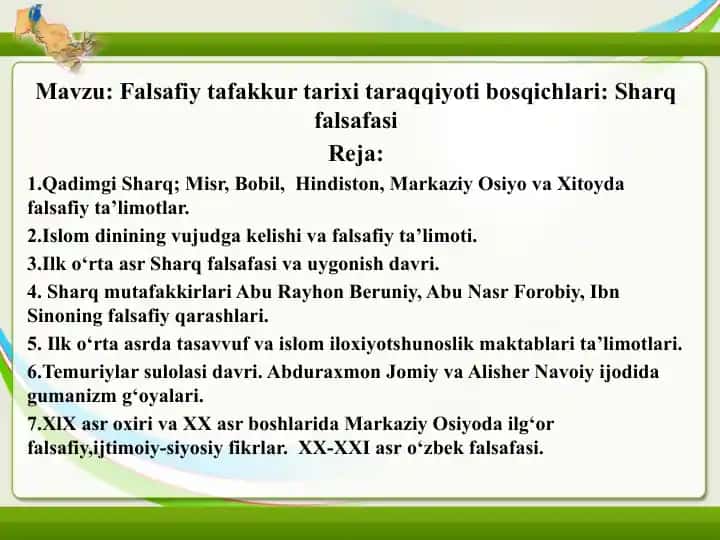 Mavzu: Falsafiy tafakkur tarixi taraqqiyoti bosqichlari: Sharq falsafasi

Reja:

1.Qadimgi Sharq; Misr, Bobil, Hindiston, Markaziy Osiyo va Xitoyda falsafiy ta’limotlar.

2.Islom dinining vujudga kelishi va falsafiy ta’limoti.

3.Ilk o‘rta asr Sharq falsafasi va uygonish davri.

4. Sharq mutafakkirlari Abu Rayhon Beruniy, Abu Nasr Forobiy, Ibn Sinoning falsafiy qarashlari.

5. Ilk o‘rta asrda tasavvuf va islom iloxiyotshunoslik maktablari ta’limotlari.

6.Temuriylar sulolasi davri. Abduraxmon Jomiy va Alisher Navoiy ijodida gumanizm g‘oyalari.

7.XIX asr oxiri va XX asr boshlarida Markaziy Osiyoda ilg‘or falsafiy,ijtimoiy-siyosiy fikrlar. XX-XXI asr o‘zbek falsafasi.